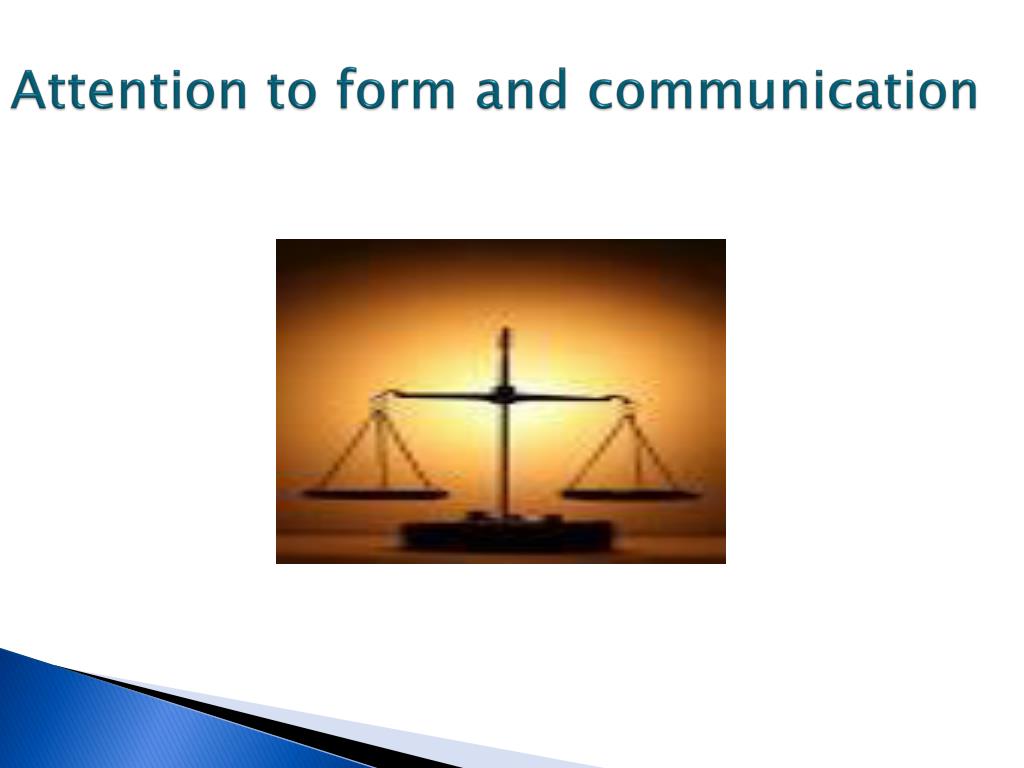 Attention to form and communication